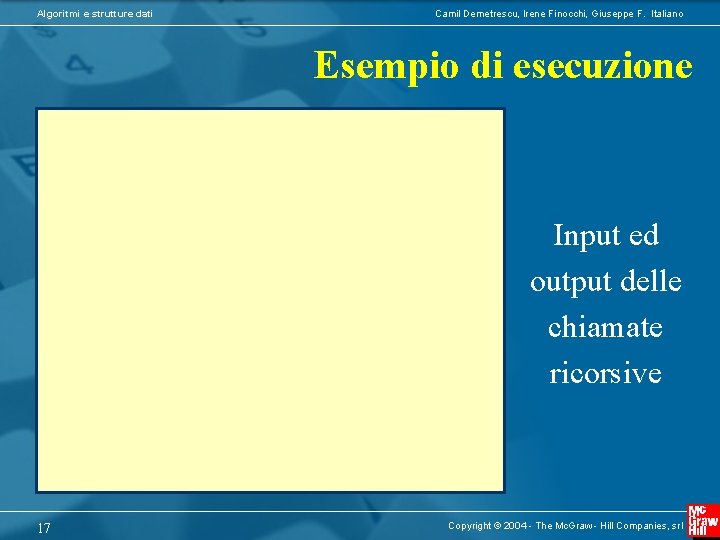 Algoritmi e strutture dati

Camil Demetrescu, Irene Finocchi, Giuseppe F. Italiano

Esempio di esecuzione

Input ed output delle chiamate ricorsive

17

Copyright © 2004 - The McGraw - Hill Companies, srl

Mc Graw Hill